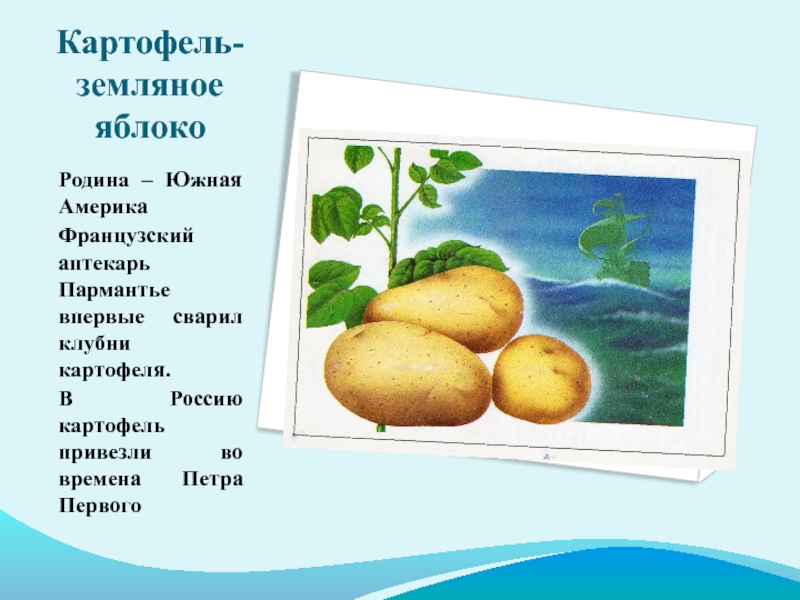 Картофель-земляное яблоко

Родина – Южная Америка

Французский аптекарь Пармантье впервые сварил клубни картофеля.

В Россию картофель привезли во времена Петра Первого